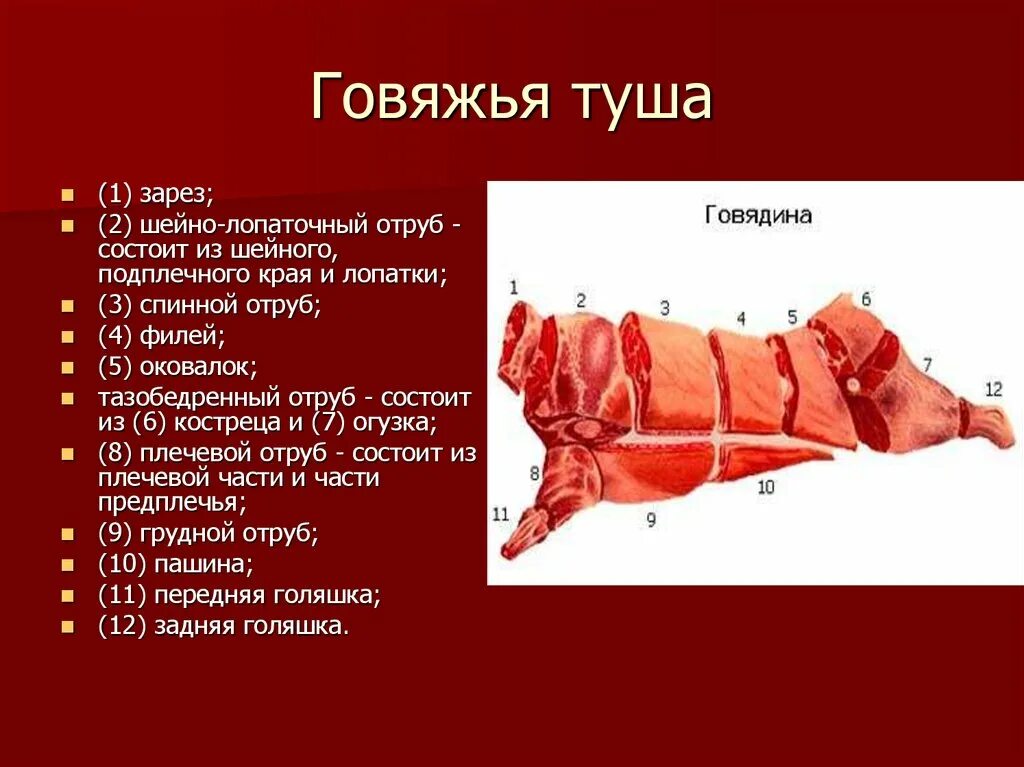 Говяжья туша

- (1) зарез;
- (2) шейно-лопаточный отруб - состоит из шейного, подплечного края и лопатки;
- (3) спинной отруб;
- (4) филей;
- (5) оковалок;
- тазобедренный отруб - состоит из (6) костреца и (7) огузка;
- (8) плечевой отруб - состоит из плечевой части и части предплечья;
- (9) грудной отруб;
- (10) пашина;
- (11) передняя голяшка;
- (12) задняя голяшка.

Говядина

1
2
3
4
5
6
7
12
8
10
11
9